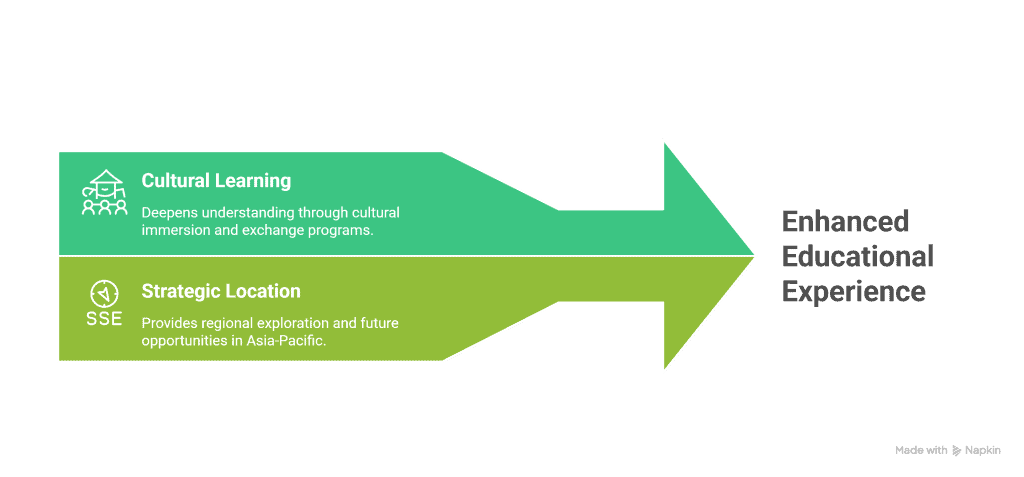 Cultural Learning

Deepens understanding through cultural immersion and exchange programs.

SSE

Strategic Location

Provides regional exploration and future opportunities in Asia-Pacific.

Enhanced Educational Experience

Made with Napkin